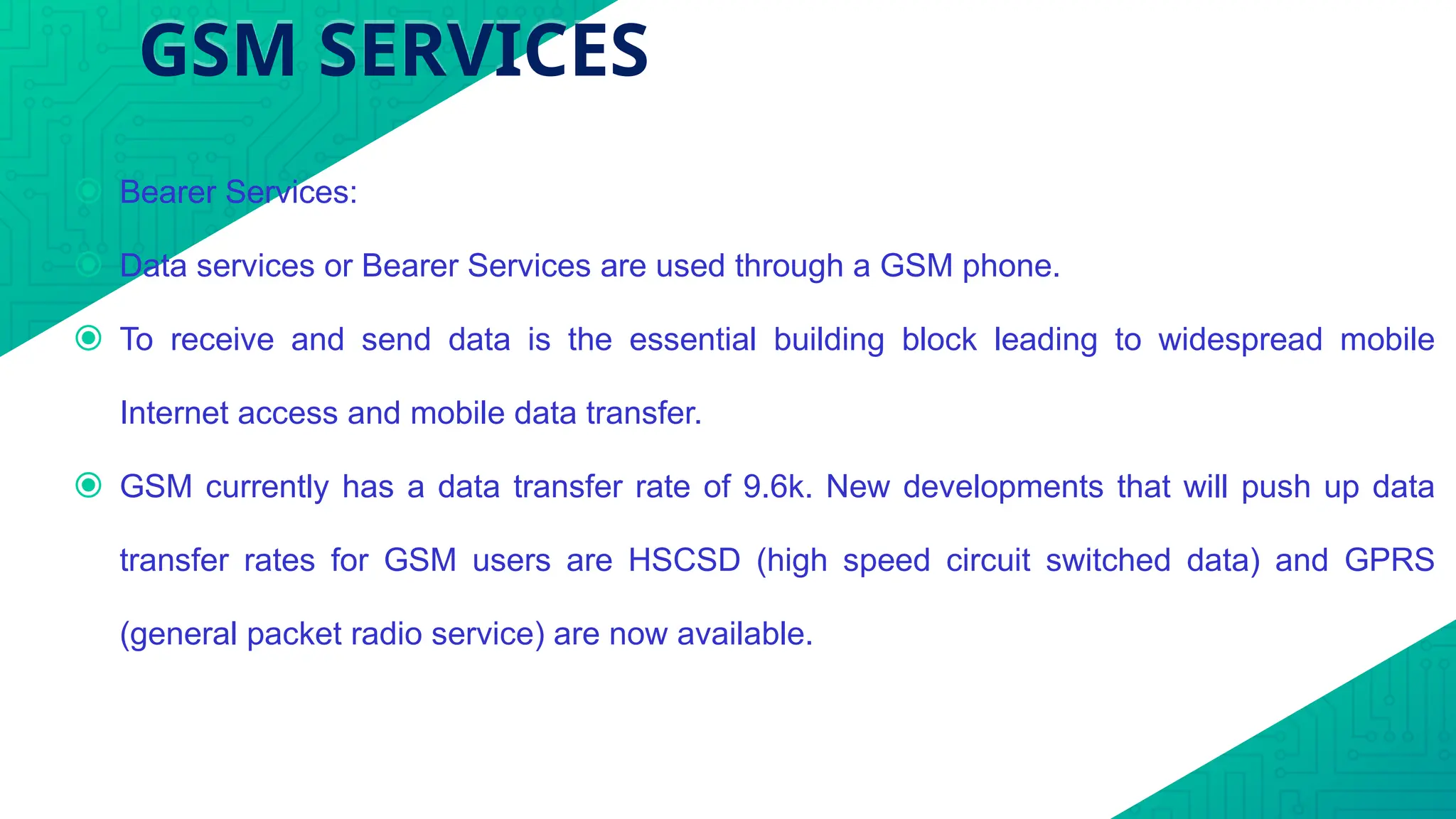 GSM SERVICES

Bearer Services:

Data services or Bearer Services are used through a GSM phone.

To receive and send data is the essential building block leading to widespread mobile Internet access and mobile data transfer.

GSM currently has a data transfer rate of 9.6k. New developments that will push up data transfer rates for GSM users are HSCSD (high speed circuit switched data) and GPRS (general packet radio service) are now available.